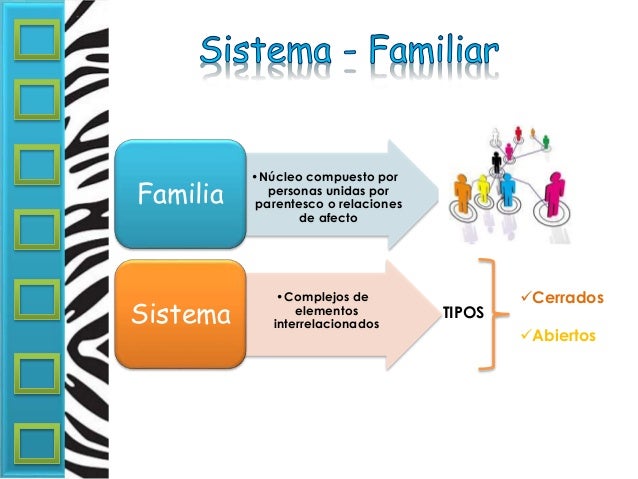 Sistema - Familiar

Familia

•Núcleo compuesto por personas unidas por parentesco o relaciones de afecto

Sistema

•Complejos de elementos interrelacionados

TIPOS

✓Cerrados

✓Abiertos